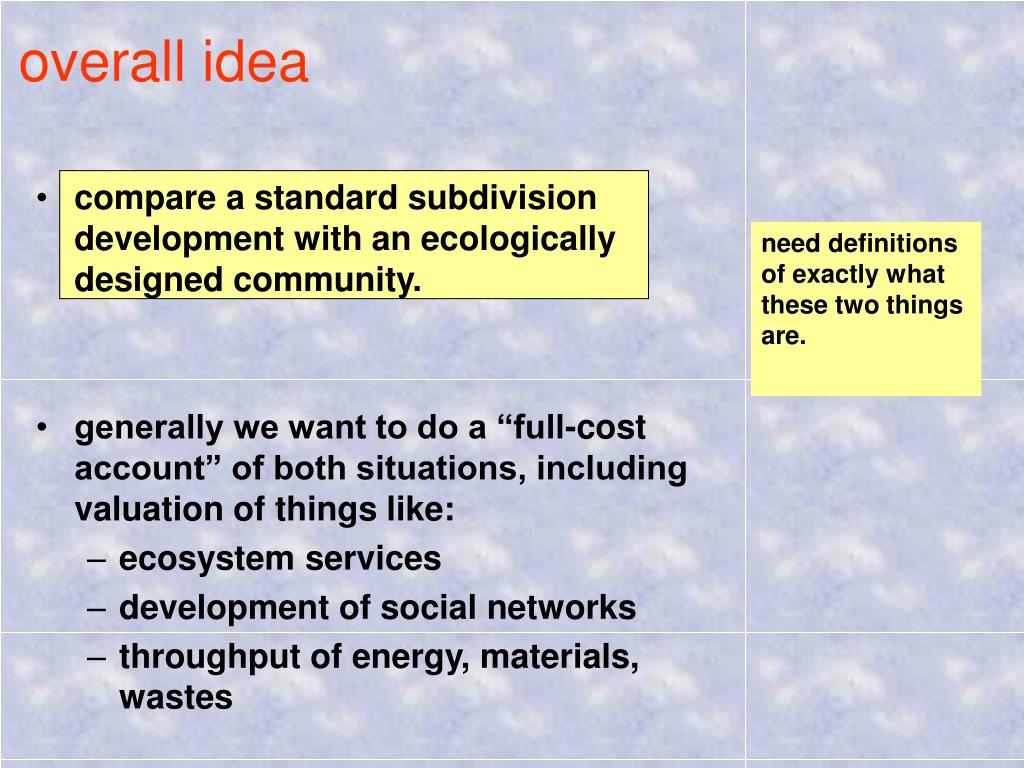 overall idea

• compare a standard subdivision development with an ecologically designed community.

need definitions of exactly what these two things are.

• generally we want to do a “full-cost account” of both situations, including valuation of things like:
  – ecosystem services
  – development of social networks
  – throughput of energy, materials, wastes